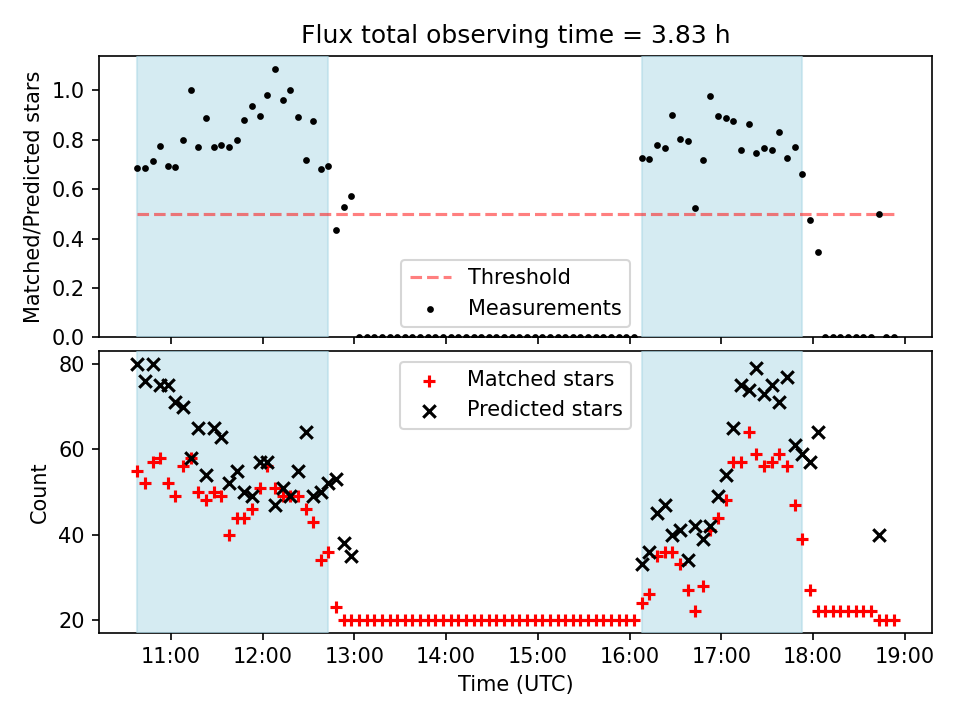 Flux total observing time = 3.83 h

Matched/Predicted stars

1.0
0.8
0.6
0.4
0.2
0.0

Threshold
Measurements

Count

80
60
40
20

Matched stars
Predicted stars

11:00
12:00
13:00
14:00
15:00
16:00
17:00
18:00
19:00

Time (UTC)